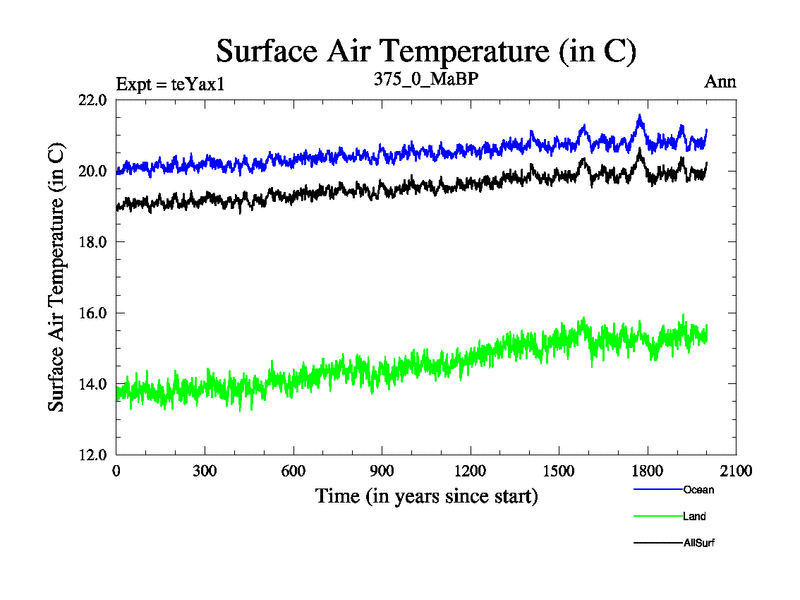 Surface Air Temperature (in C)

Expt = teYax1

375_0_MaBP

Ann

Surface Air Temperature (in C)

22.0
20.0
18.0
16.0
14.0
12.0

0
300
600
900
1200
1500
1800
2100

Time (in years since start)

Ocean
Land
AllSurf